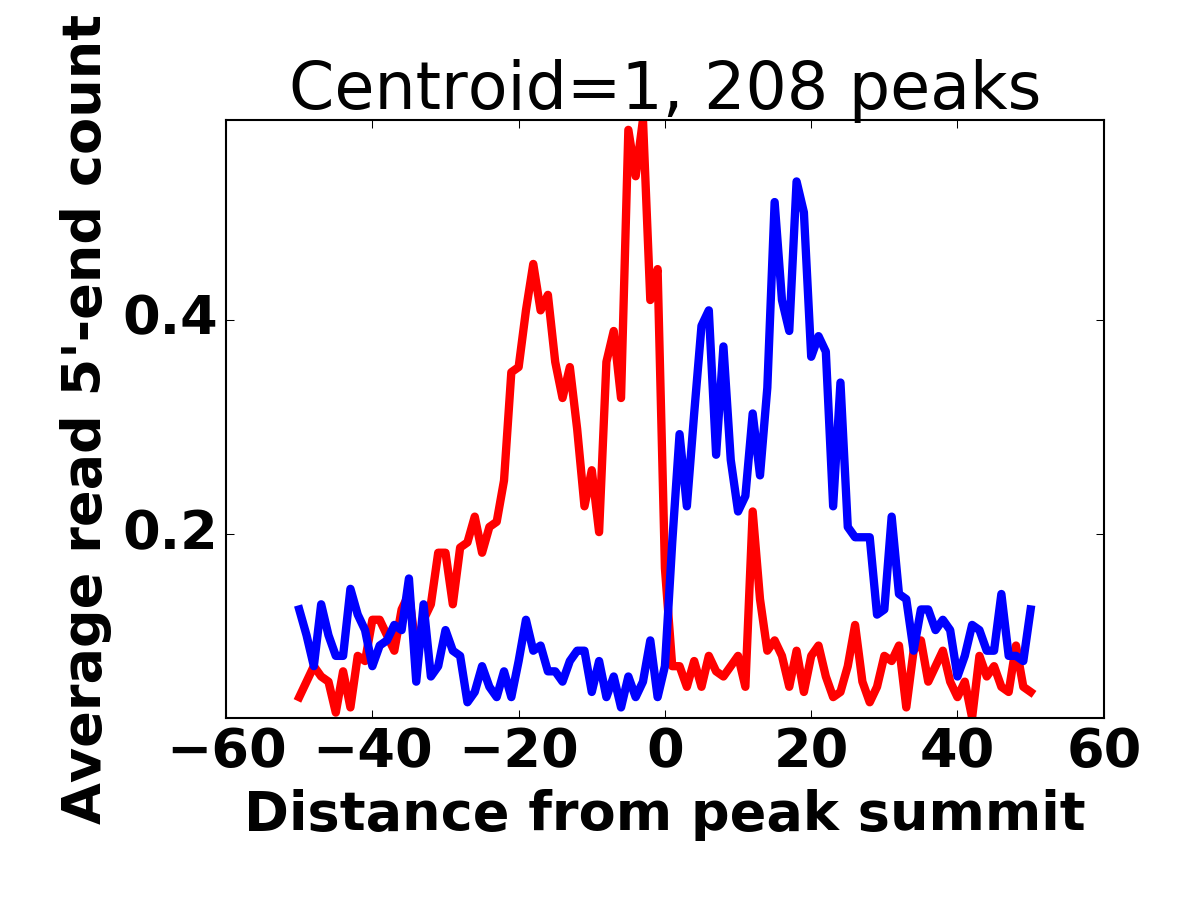 Centroid=1, 208 peaks

Average read 5'-end count

0.4
0.2

−60 −40 −20 0 20 40 60

Distance from peak summit